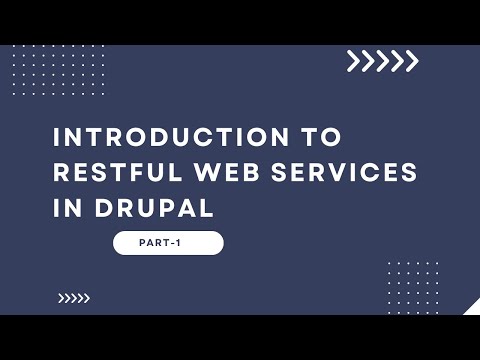 INTRODUCTION TO RESTFUL WEB SERVICES IN DRUPAL

PART-1